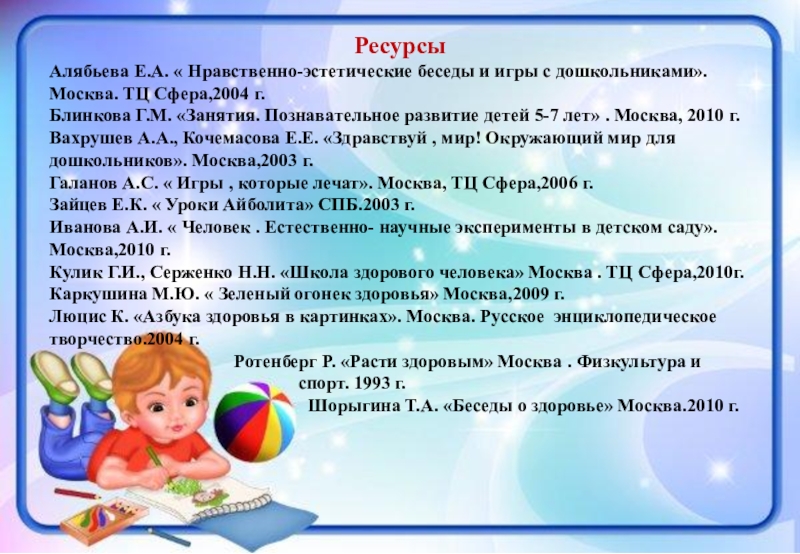 Ресурсы

Алябьева Е.А. « Нравственно-эстетические беседы и игры с дошкольниками». Москва. ТЦ Сфера,2004 г.

Блинкова Г.М. «Занятия. Познавательное развитие детей 5-7 лет» . Москва, 2010 г.

Вахрушев А.А., Кочемасова Е.Е. «Здравствуй , мир! Окружающий мир для дошкольников». Москва,2003 г.

Галанов А.С. « Игры , которые лечат». Москва, ТЦ Сфера,2006 г.

Зайцев Е.К. « Уроки Айболита» СПБ.2003 г.

Иванова А.И. « Человек . Естественно- научные эксперименты в детском саду». Москва,2010 г.

Кулик Г.И., Серженко Н.Н. «Школа здорового человека» Москва . ТЦ Сфера,2010г.

Каркушина М.Ю. « Зеленый огонек здоровья» Москва,2009 г.

Люцис К. «Азбука здоровья в картинках». Москва. Русское энциклопедическое творчество.2004 г.

Ротенберг Р. «Расти здоровым» Москва . Физкультура и спорт. 1993 г.

Шорыгина Т.А. «Беседы о здоровье» Москва.2010 г.